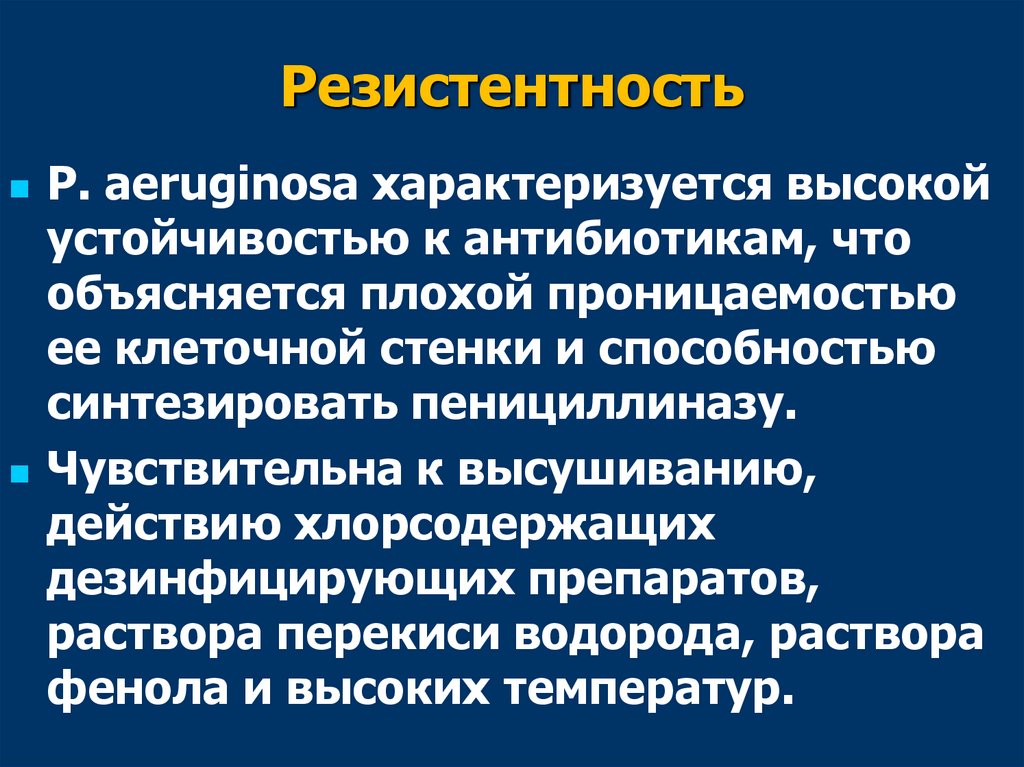 Резистентность

P. aeruginosa характеризуется высокой устойчивостью к антибиотикам, что объясняется плохой проницаемостью ее клеточной стенки и способностью синтезировать пенициллиназу.

Чувствительна к высушиванию, действию хлорсодержащих дезинфицирующих препаратов, раствора перекиси водорода, раствора фенола и высоких температур.